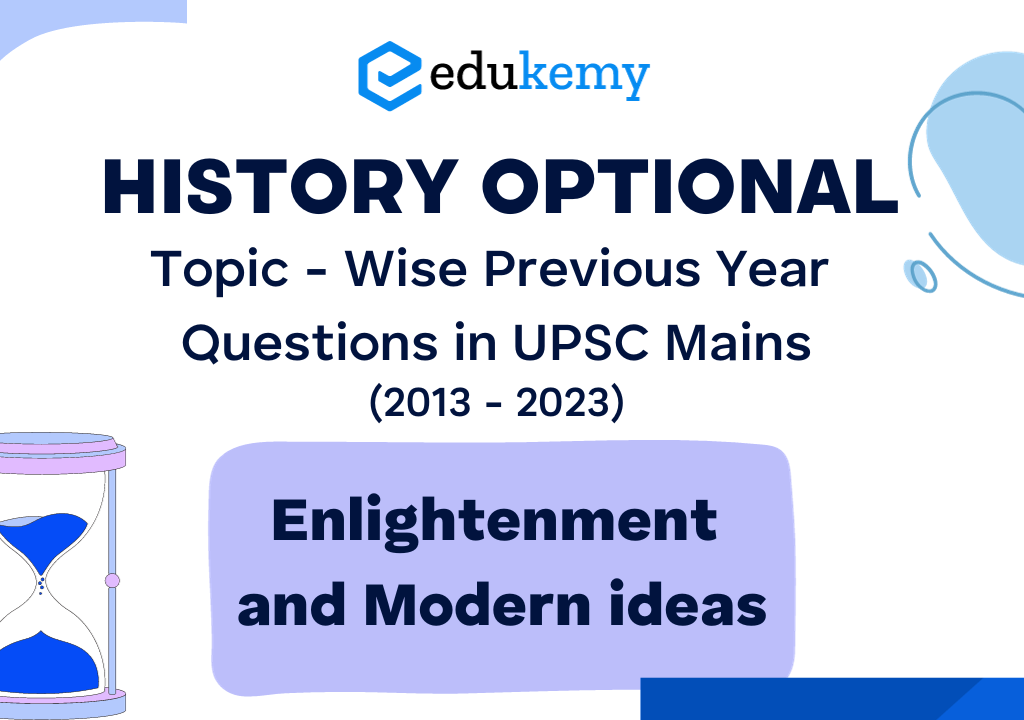 edukemy

HISTORY OPTIONAL

Topic - Wise Previous Year Questions in UPSC Mains

(2013 - 2023)

Enlightenment and Modern ideas